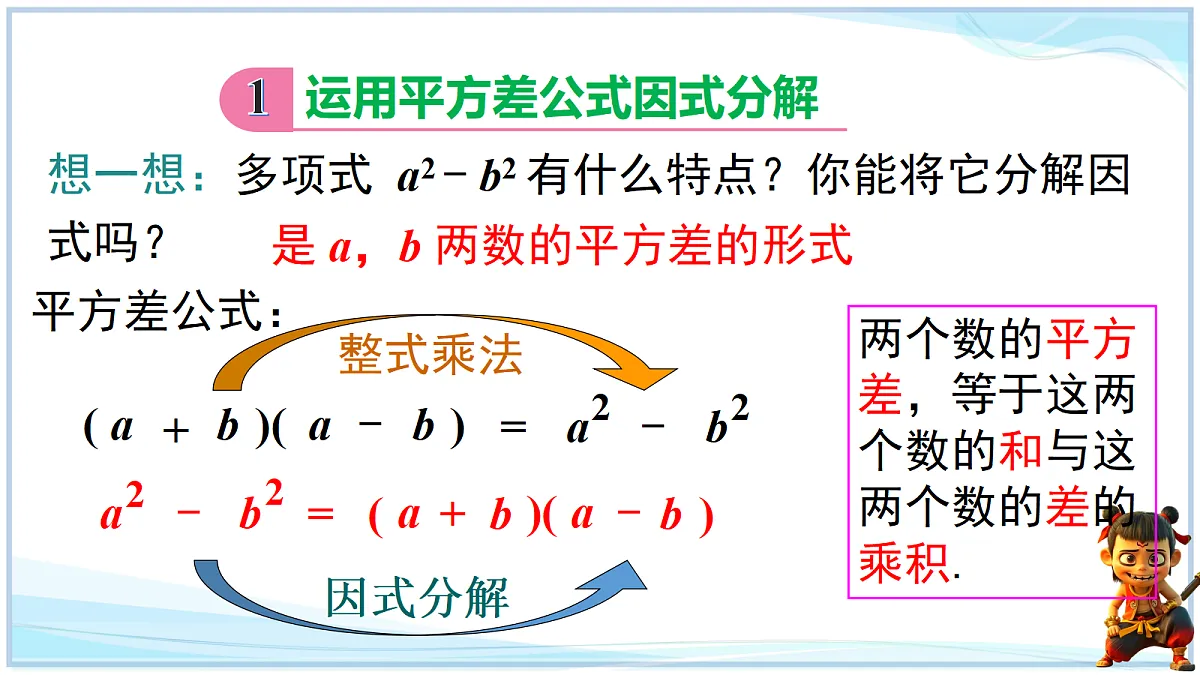 1 运用平方差公式因式分解

想一想：多项式 $a^2-b^2$ 有什么特点？你能将它分解因式吗？ 是 $a$，$b$ 两数的平方差的形式

平方差公式：

整式乘法

$(a+b)(a-b)=a^2-b^2$

$a^2-b^2=(a+b)(a-b)$

因式分解

两个数的平方差，等于这两个数的和与这两个数的差的乘积.